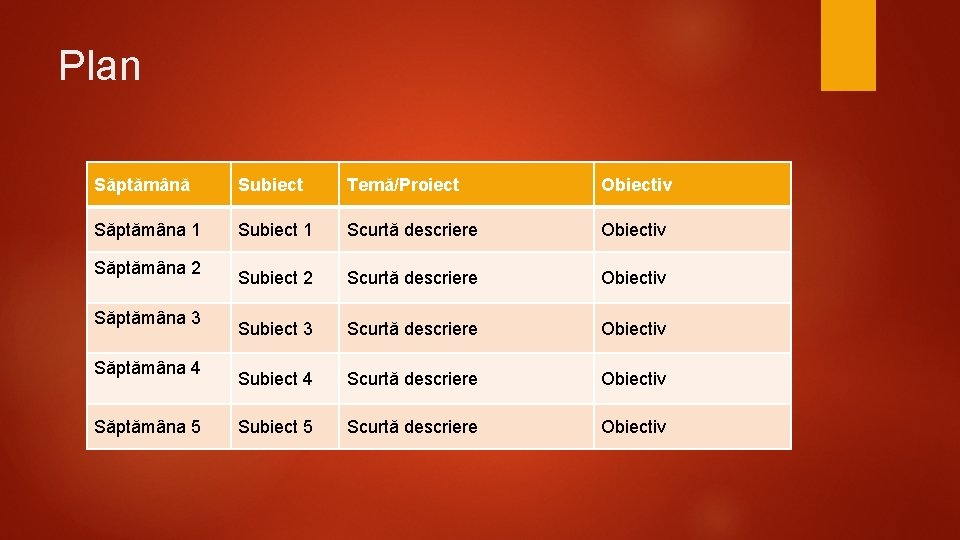 Plan

| Săptămână | Subiect | Temă/Proiect | Obiectiv |
|---|---|---|---|
| Săptămâna 1 | Subiect 1 | Scurtă descriere | Obiectiv |
| Săptămâna 2 | Subiect 2 | Scurtă descriere | Obiectiv |
| Săptămâna 3 | Subiect 3 | Scurtă descriere | Obiectiv |
| Săptămâna 4 | Subiect 4 | Scurtă descriere | Obiectiv |
| Săptămâna 5 | Subiect 5 | Scurtă descriere | Obiectiv |